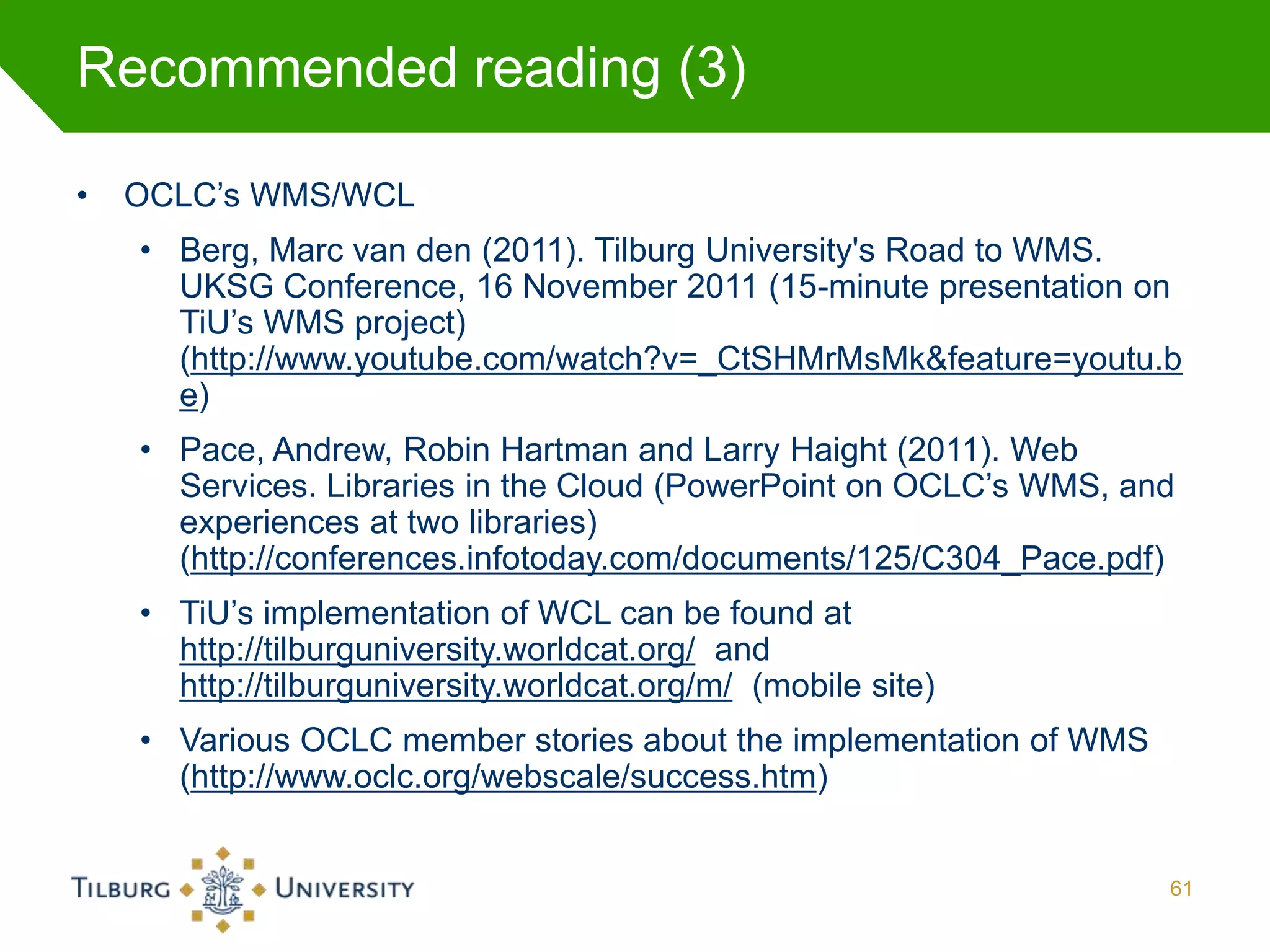 Recommended reading (3)

• OCLC's WMS/WCL

• Berg, Marc van den (2011). Tilburg University's Road to WMS. UKSG Conference, 16 November 2011 (15-minute presentation on TiU's WMS project) (http://www.youtube.com/watch?v=_CtSHMrMsMk&feature=youtu.be)

• Pace, Andrew, Robin Hartman and Larry Haight (2011). Web Services. Libraries in the Cloud (PowerPoint on OCLC's WMS, and experiences at two libraries) (http://conferences.infotoday.com/documents/125/C304_Pace.pdf)

• TiU's implementation of WCL can be found at http://tilburguniversity.worldcat.org/ and http://tilburguniversity.worldcat.org/m/ (mobile site)

• Various OCLC member stories about the implementation of WMS (http://www.oclc.org/webscale/success.htm)

TILBURG UNIVERSITY

61